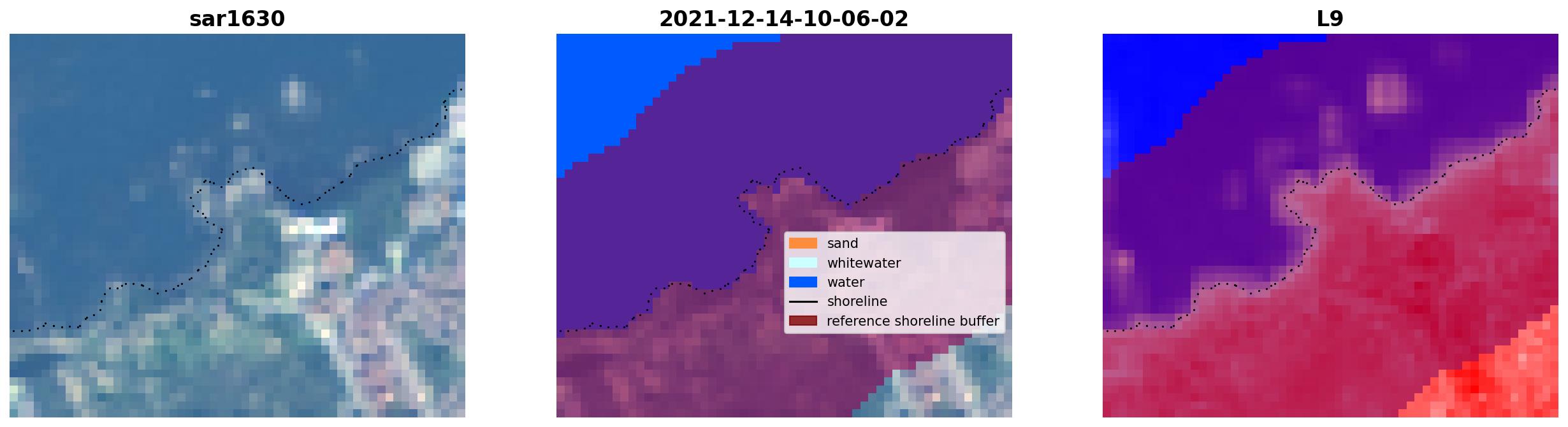 sar1630

2021-12-14-10-06-02

sand
whitewater
water
shoreline
reference shoreline buffer

L9